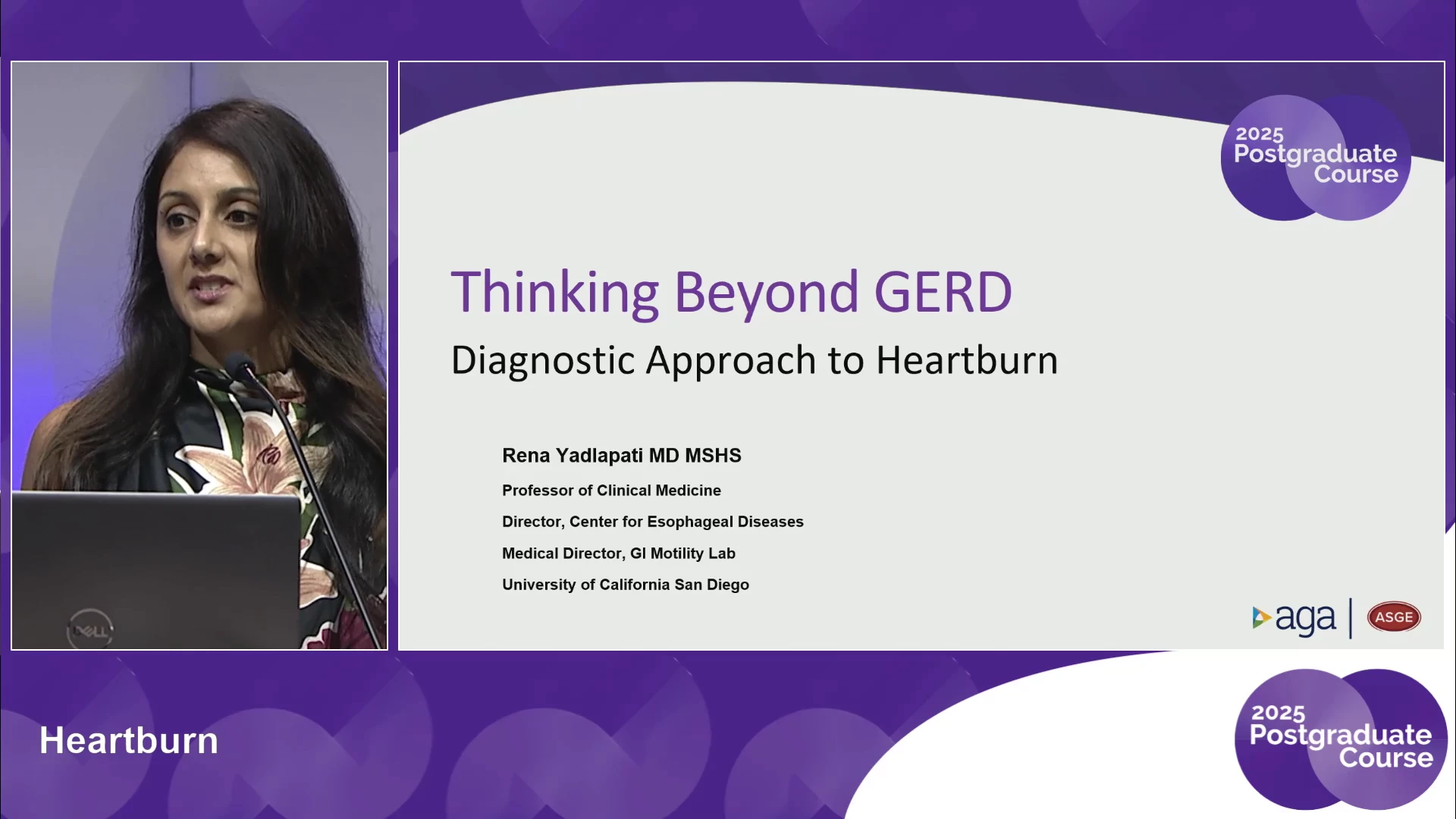 DELL

2025 Postgraduate Course

Thinking Beyond GERD

Diagnostic Approach to Heartburn

Rena Yadlapati MD MSHS

Professor of Clinical Medicine

Director, Center for Esophageal Diseases

Medical Director, GI Motility Lab

University of California San Diego

aga | ASGE

Heartburn

2025 Postgraduate Course